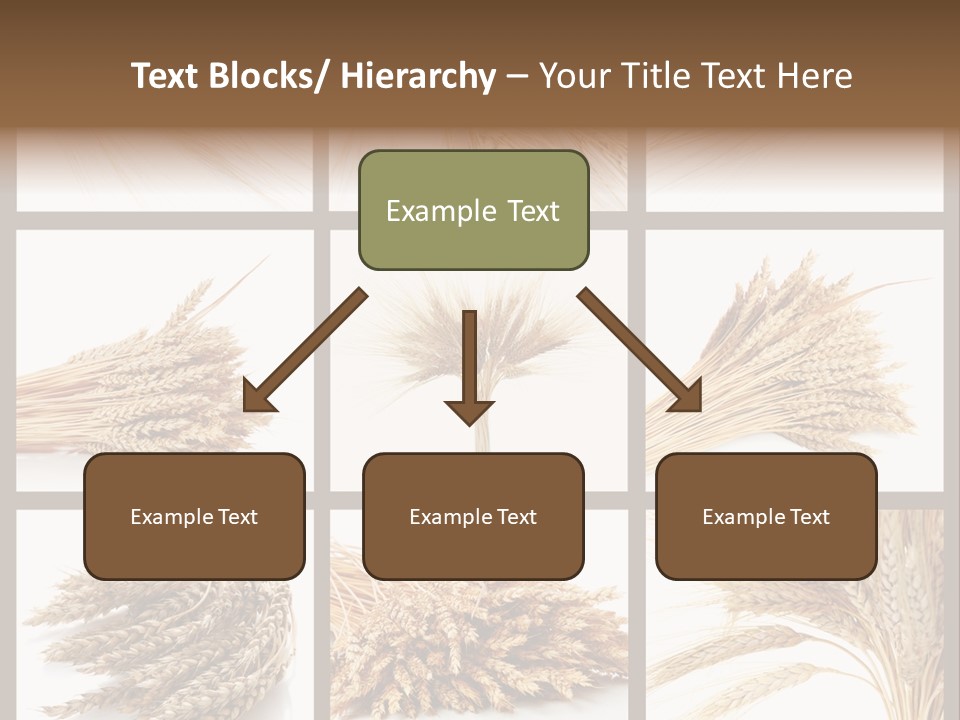 Text Blocks/ Hierarchy – Your Title Text Here

Example Text

Example Text

Example Text

Example Text